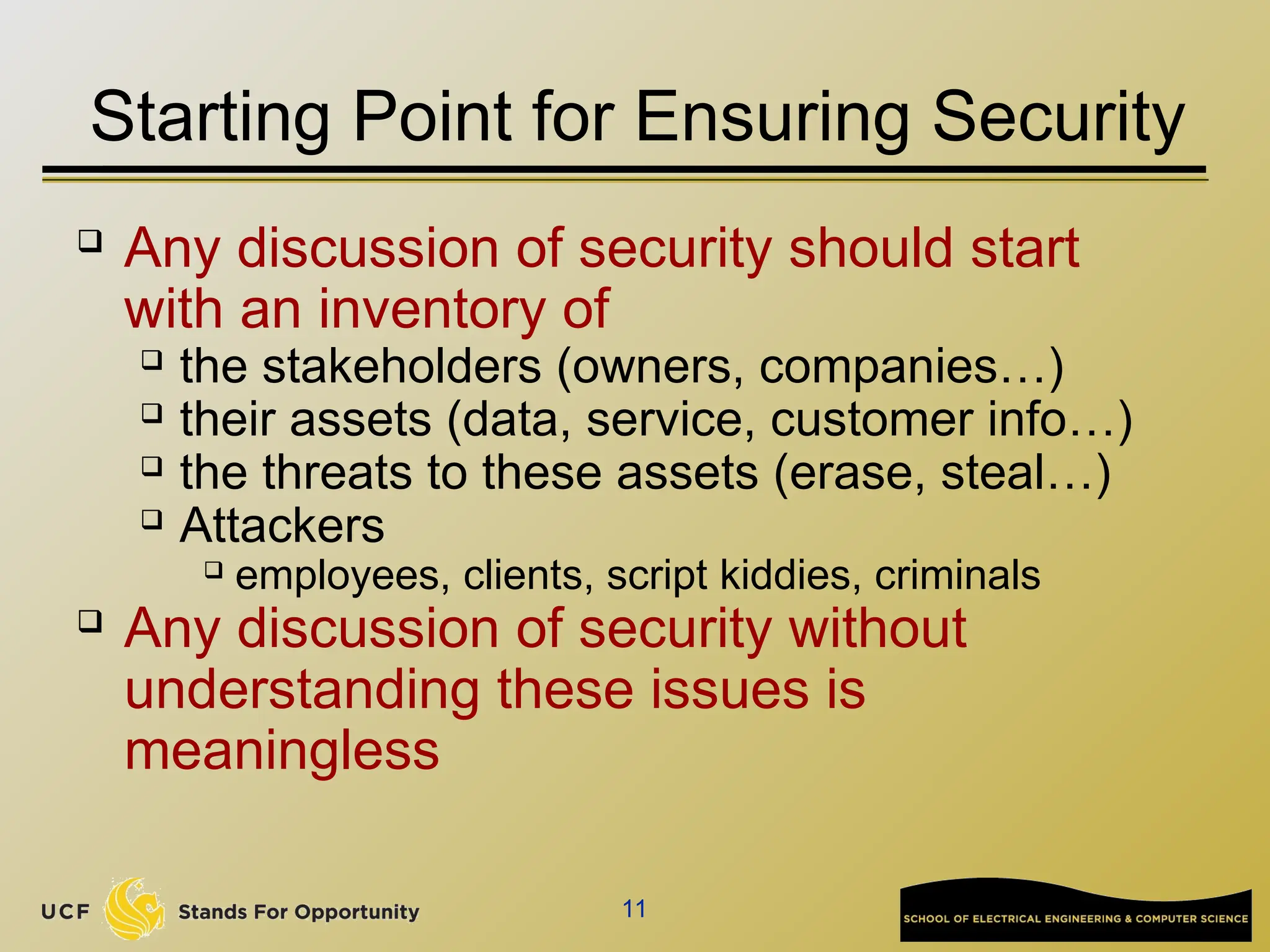 Starting Point for Ensuring Security

❑ Any discussion of security should start with an inventory of

❑ the stakeholders (owners, companies…)

❑ their assets (data, service, customer info…)

❑ the threats to these assets (erase, steal…)

❑ Attackers

❑ employees, clients, script kiddies, criminals

❑ Any discussion of security without understanding these issues is meaningless

UCF Stands For Opportunity

11

SCHOOL OF ELECTRICAL ENGINEERING & COMPUTER SCIENCE